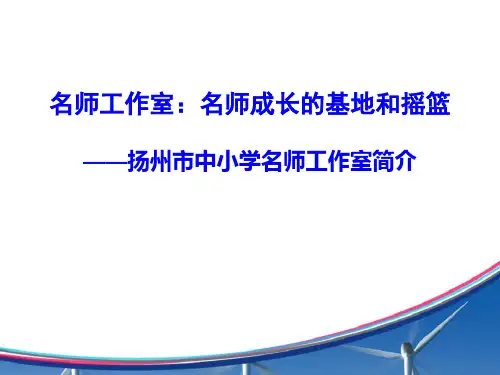 名师工作室：名师成长的基地和摇篮

——扬州市中小学名师工作室简介